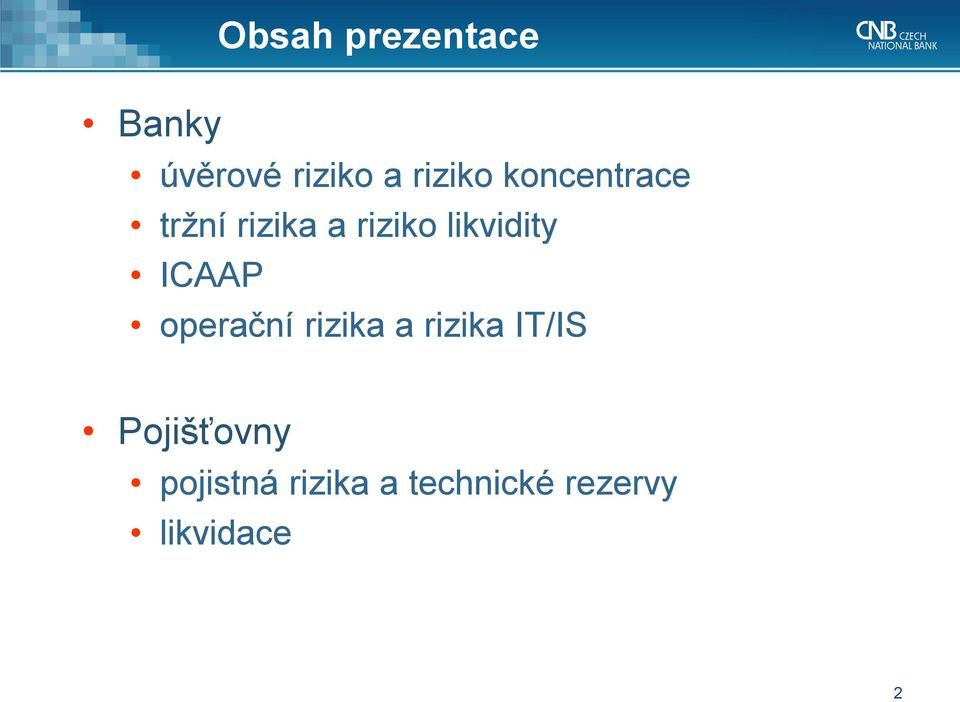 Obsah prezentace

CNB CZECH NATIONAL BANK

• Banky
  • úvěrové riziko a riziko koncentrace
  • tržní rizika a riziko likvidity
  • ICAAP
  • operační rizika a rizika IT/IS

• Pojišťovny
  • pojistná rizika a technické rezervy
  • likvidace

2